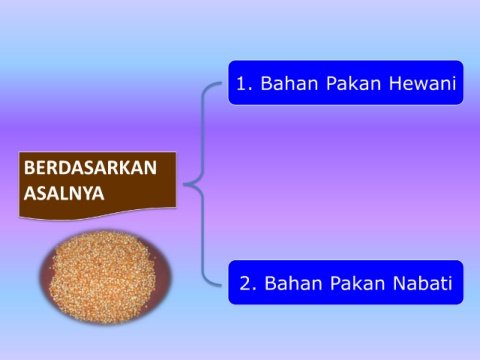 BERDASARKAN ASALNYA

1. Bahan Pakan Hewani

2. Bahan Pakan Nabati